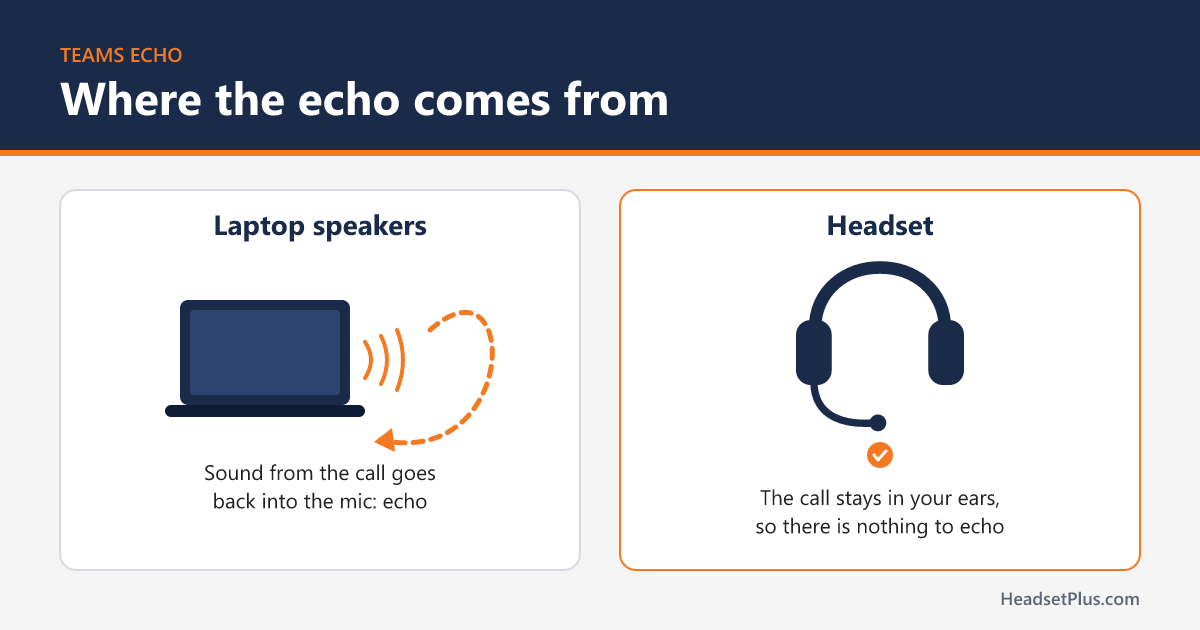 TEAMS ECHO

Where the echo comes from

Laptop speakers

Sound from the call goes back into the mic: echo

Headset

The call stays in your ears, so there is nothing to echo

HeadsetPlus.com